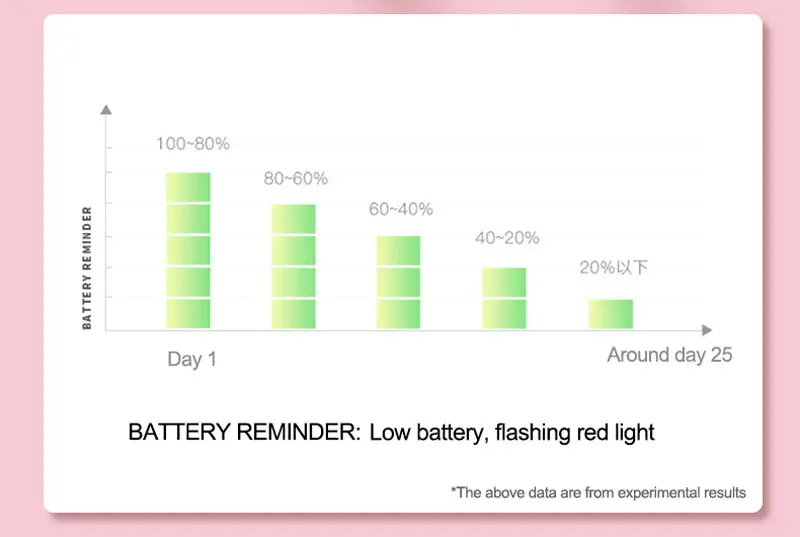 BATTERY REMINDER

100~80%

80~60%

60~40%

40~20%

20%以下

Day 1

Around day 25

BATTERY REMINDER: Low battery, flashing red light

*The above data are from experimental results